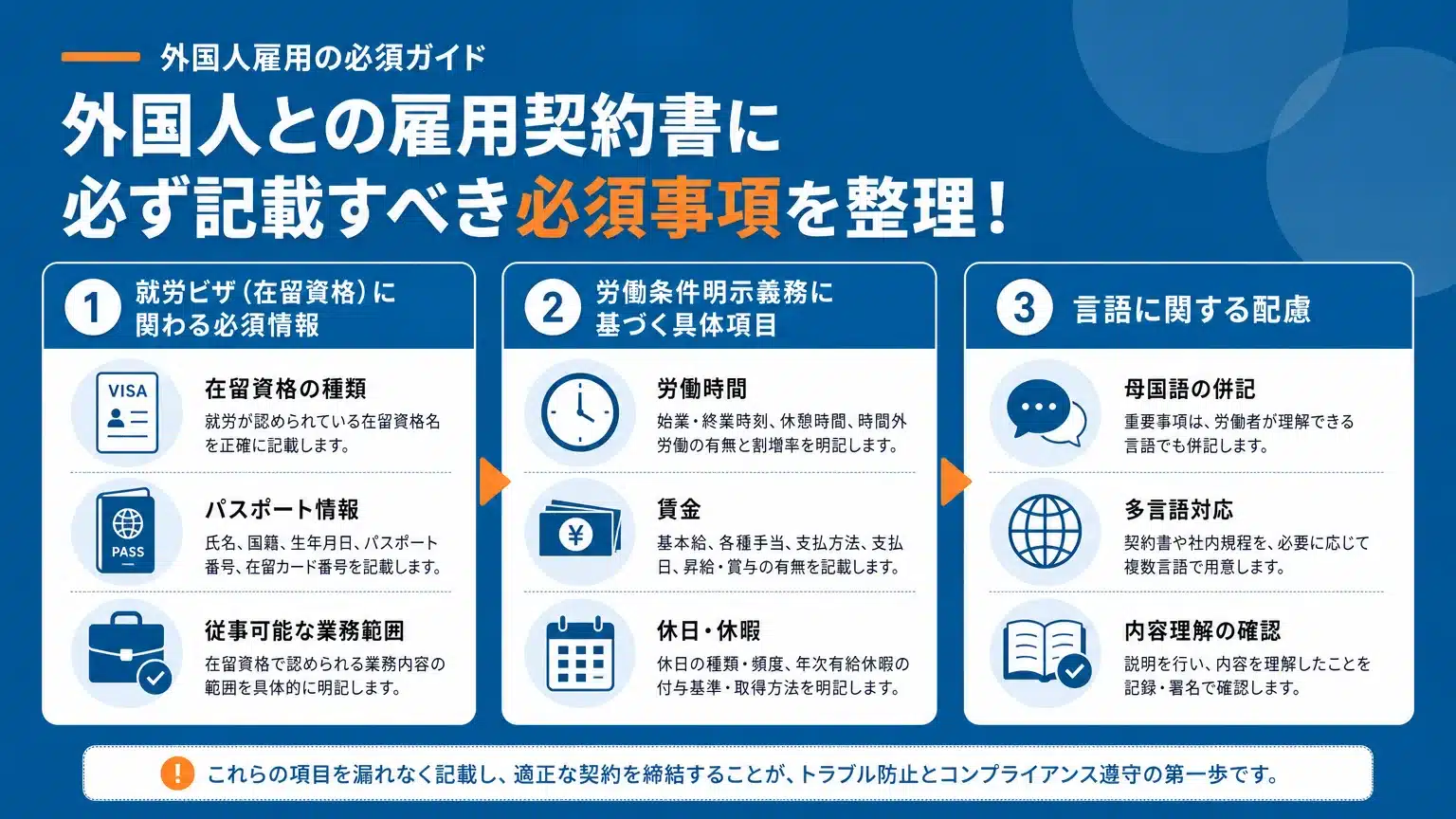 外国人雇用の必須ガイド

外国人との雇用契約書に必ず記載すべき必須事項を整理！

1 就労ビザ（在留資格）に関わる必須情報

VISA

在留資格の種類
就労が認められている在留資格名を正確に記載します。

PASS

パスポート情報
氏名、国籍、生年月日、パスポート番号、在留カード番号を記載します。

従事可能な業務範囲
在留資格で認められる業務内容の範囲を具体的に明記します。

2 労働条件明示義務に基づく具体項目

労働時間
始業・終業時刻、休憩時間、時間外労働の有無と割増率を明記します。

¥

賃金
基本給、各種手当、支払方法、支払日、昇給・賞与の有無を記載します。

休日・休暇
休日の種類・頻度、年次有給休暇の付与基準・取得方法を明記します。

3 言語に関する配慮

母国語の併記
重要事項は、労働者が理解できる言語でも併記します。

多言語対応
契約書や社内規程を、必要に応じて複数言語で用意します。

内容理解の確認
説明を行い、内容を理解したことを記録・署名で確認します。

! これらの項目を漏れなく記載し、適正な契約を締結することが、トラブル防止とコンプライアンス遵守の第一歩です。